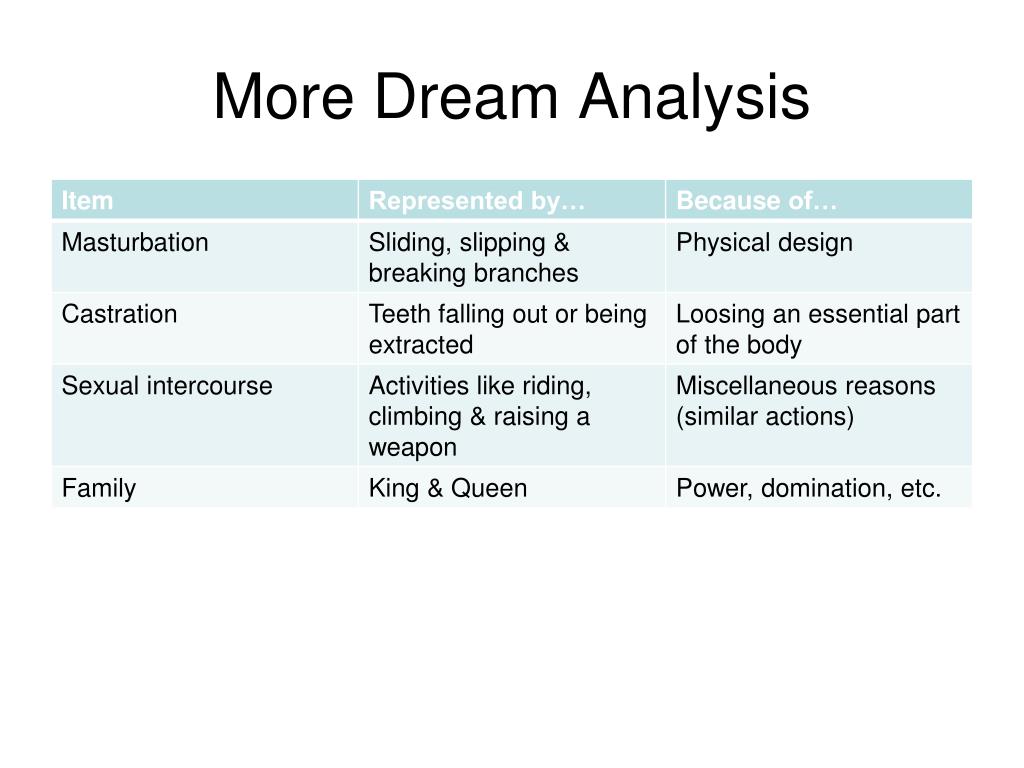 More Dream Analysis

| Item | Represented by… | Because of… |
|---|---|---|
| Masturbation | Sliding, slipping & breaking branches | Physical design |
| Castration | Teeth falling out or being extracted | Loosing an essential part of the body |
| Sexual intercourse | Activities like riding, climbing & raising a weapon | Miscellaneous reasons (similar actions) |
| Family | King & Queen | Power, domination, etc. |